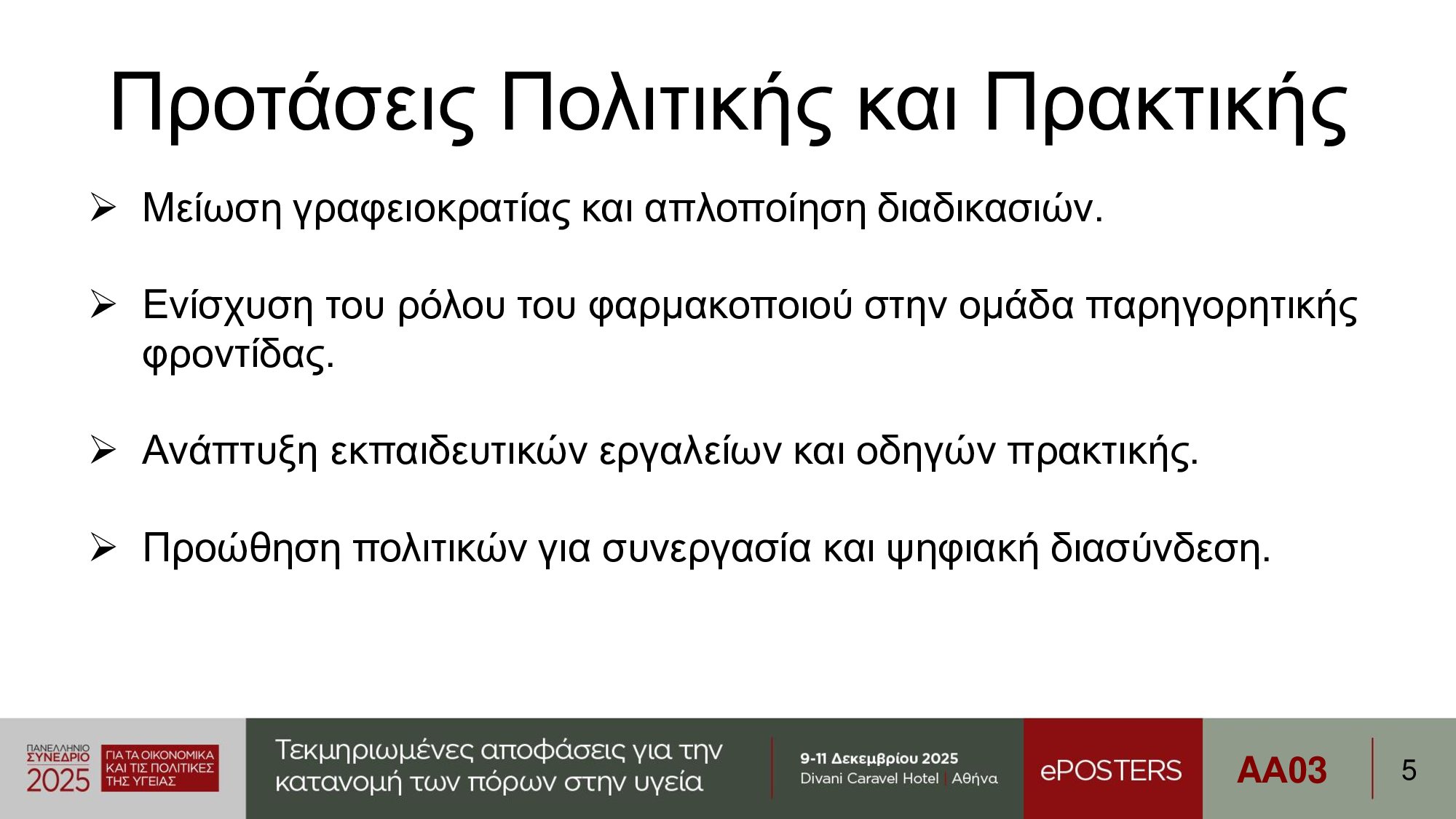 Προτάσεις Πολιτικής και Πρακτικής

➢ Μείωση γραφειοκρατίας και απλοποίηση διαδικασιών.

➢ Ενίσχυση του ρόλου του φαρμακοποιού στην ομάδα παρηγορητικής φροντίδας.

➢ Ανάπτυξη εκπαιδευτικών εργαλείων και οδηγών πρακτικής.

➢ Προώθηση πολιτικών για συνεργασία και ψηφιακή διασύνδεση.

ΠΑΝΕΛΛΗΝΙΟ ΣΥΝΕΔΡΙΟ 2025 ΓΙΑ ΤΑ ΟΙΚΟΝΟΜΙΚΑ ΚΑΙ ΤΙΣ ΠΟΛΙΤΙΚΕΣ ΤΗΣ ΥΓΕΙΑΣ

Τεκμηριωμένες αποφάσεις για την κατανομή των πόρων στην υγεία

9-11 Δεκεμβρίου 2025
Divani Caravel Hotel | Αθήνα

ePOSTERS

AA03

5